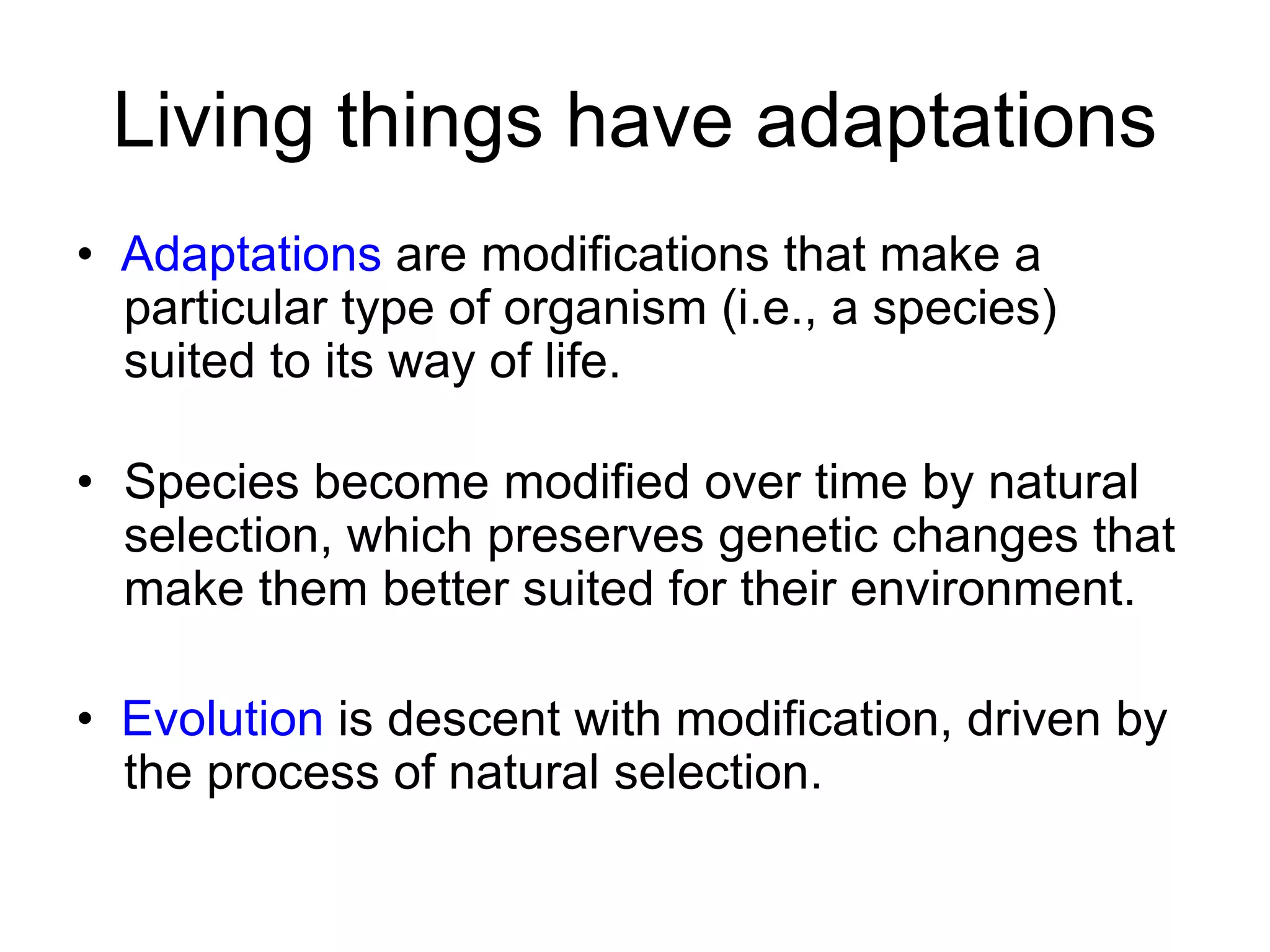 Living things have adaptations

• Adaptations are modifications that make a particular type of organism (i.e., a species) suited to its way of life.

• Species become modified over time by natural selection, which preserves genetic changes that make them better suited for their environment.

• Evolution is descent with modification, driven by the process of natural selection.